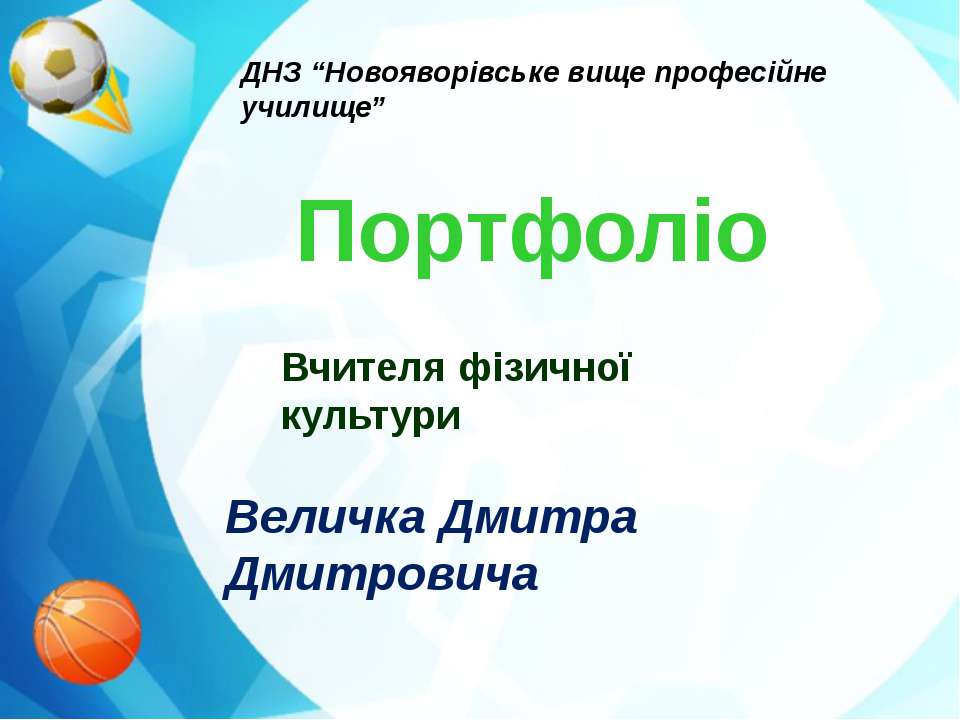 ДНЗ “Новояворівське вище професійне училище”

Портфоліо

Вчителя фізичної культури

Величка Дмитра Дмитровича